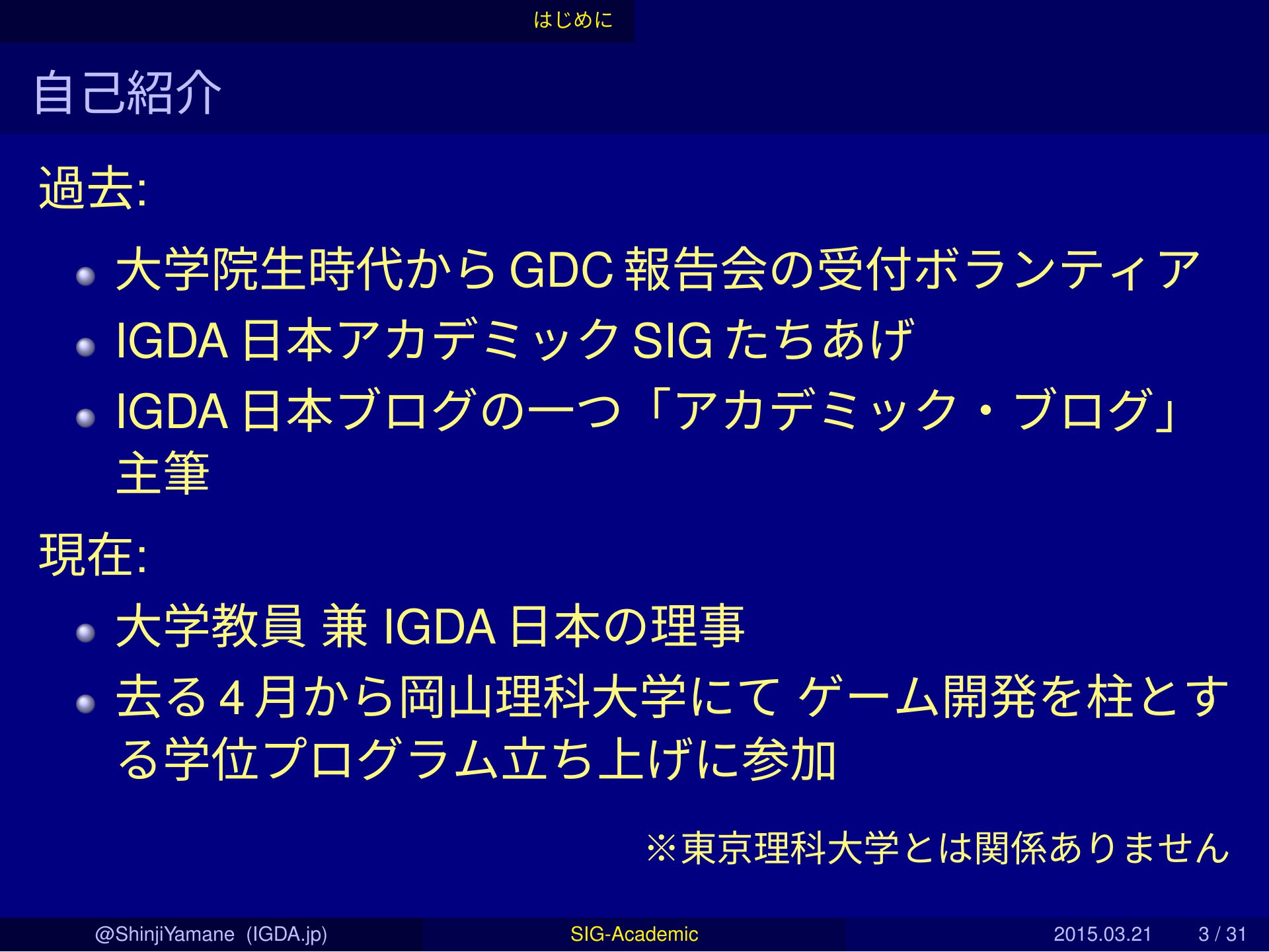 はじめに

自己紹介

過去:

大学院生時代から GDC 報告会の受付ボランティア

IGDA 日本アカデミック SIG たちあげ

IGDA 日本ブログの一つ「アカデミック・ブログ」主筆

現在:

大学教員 兼 IGDA 日本の理事

去る 4 月から岡山理科大学にて ゲーム開発を柱とする学位プログラム立ち上げに参加

※東京理科大学とは関係ありません

@ShinjiYamane (IGDA.jp) SIG-Academic 2015.03.21 3 / 31